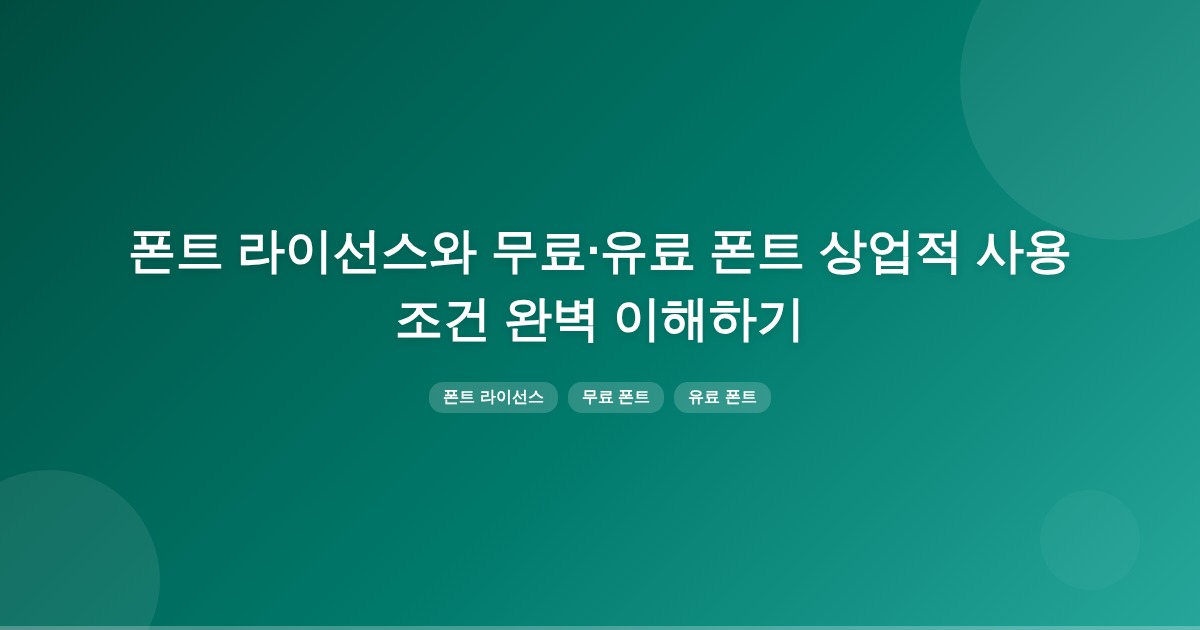 폰트 라이선스와 무료·유료 폰트 상업적 사용 조건 완벽 이해하기

폰트 라이선스

무료 폰트

유료 폰트